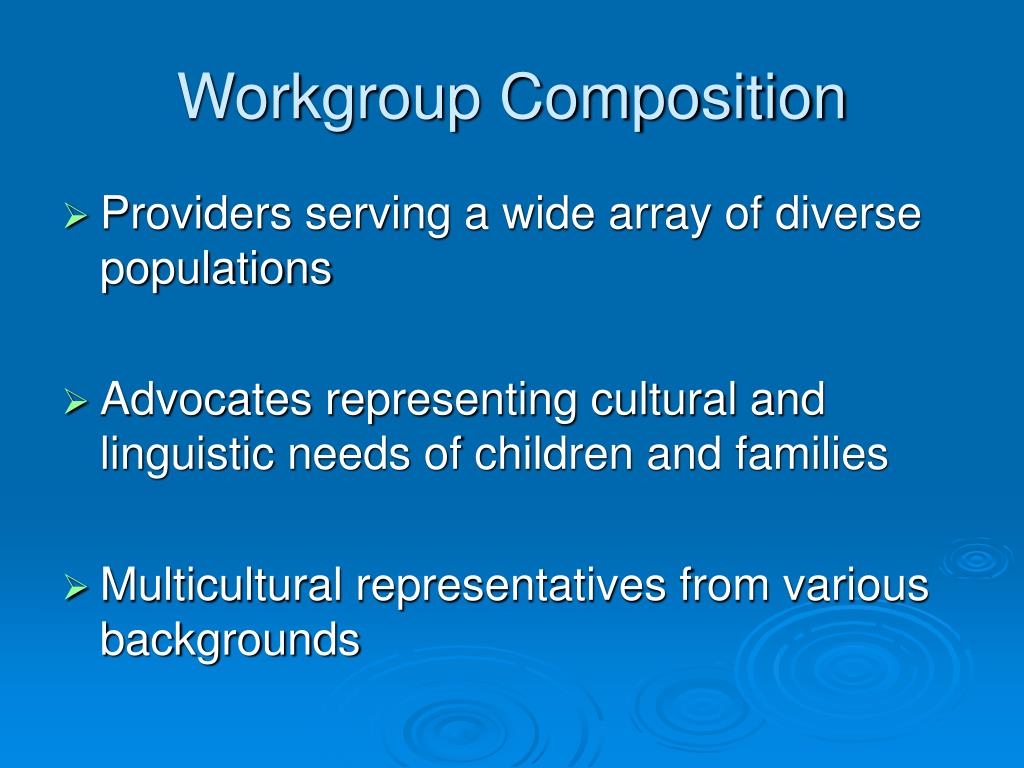 Workgroup Composition

➢ Providers serving a wide array of diverse populations

➢ Advocates representing cultural and linguistic needs of children and families

➢ Multicultural representatives from various backgrounds